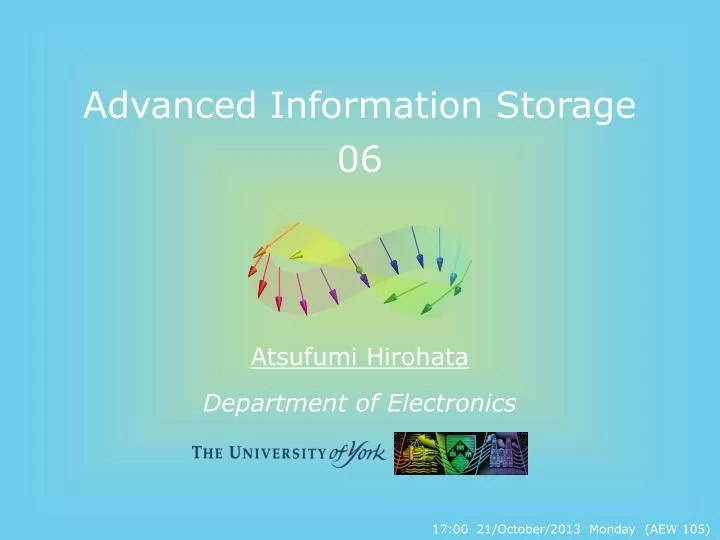 Advanced Information Storage
06

Atsufumi Hirohata

Department of Electronics

THE UNIVERSITY of York

17:00 21/October/2013 Monday (AEW 105)